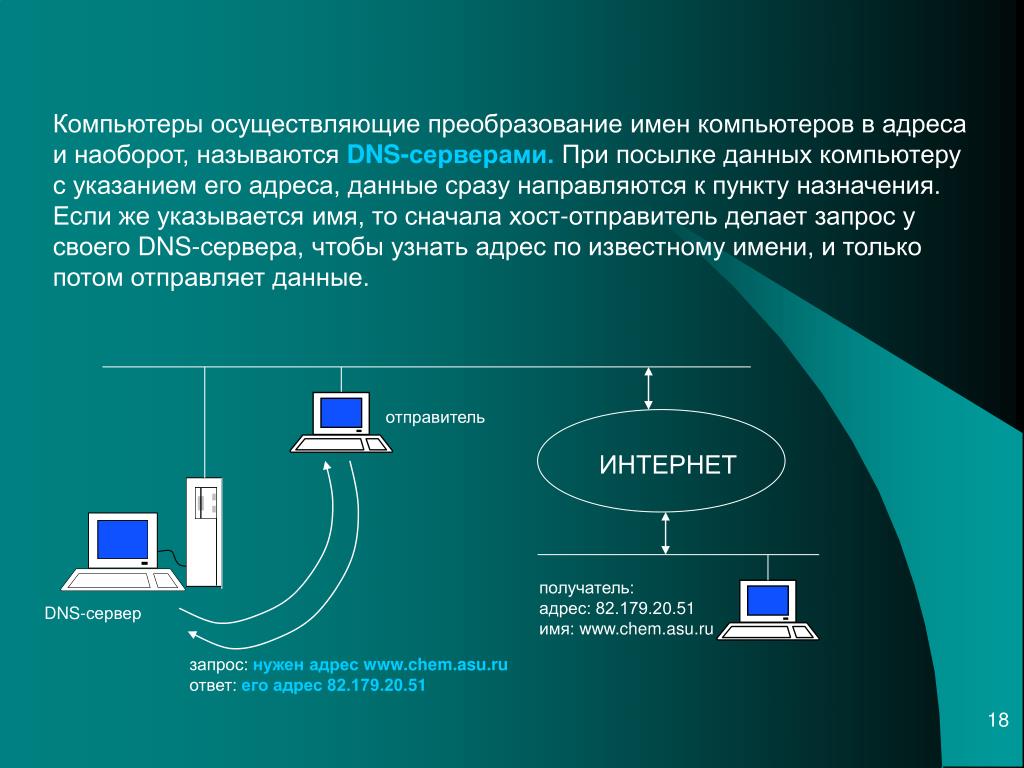 Компьютеры осуществляющие преобразование имен компьютеров в адреса и наоборот, называются DNS-серверами. При посылке данных компьютеру с указанием его адреса, данные сразу направляются к пункту назначения. Если же указывается имя, то сначала хост-отправитель делает запрос у своего DNS-сервера, чтобы узнать адрес по известному имени, и только потом отправляет данные.

отправитель

ИНТЕРНЕТ

DNS-сервер

получатель:
адрес: 82.179.20.51
имя: www.chem.asu.ru

запрос: нужен адрес www.chem.asu.ru
ответ: его адрес 82.179.20.51

18